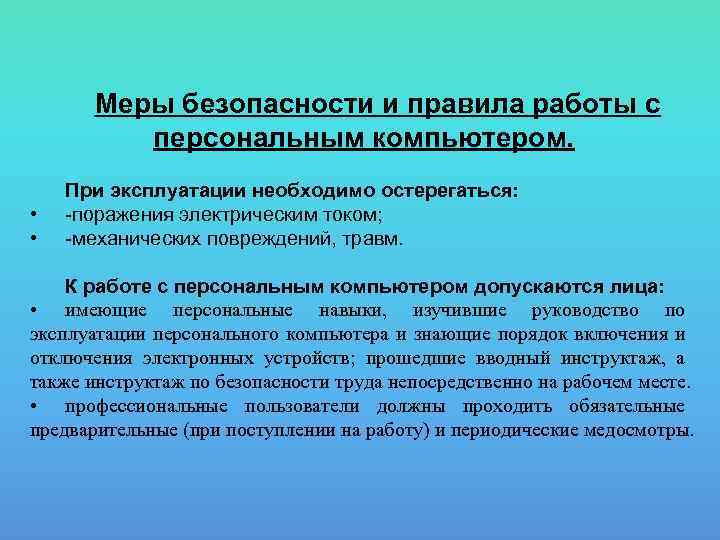 Меры безопасности и правила работы с персональным компьютером.

При эксплуатации необходимо остерегаться:
• -поражения электрическим током;
• -механических повреждений, травм.

К работе с персональным компьютером допускаются лица:
• имеющие персональные навыки, изучившие руководство по эксплуатации персонального компьютера и знающие порядок включения и отключения электронных устройств; прошедшие вводный инструктаж, а также инструктаж по безопасности труда непосредственно на рабочем месте.
• профессиональные пользователи должны проходить обязательные предварительные (при поступлении на работу) и периодические медосмотры.